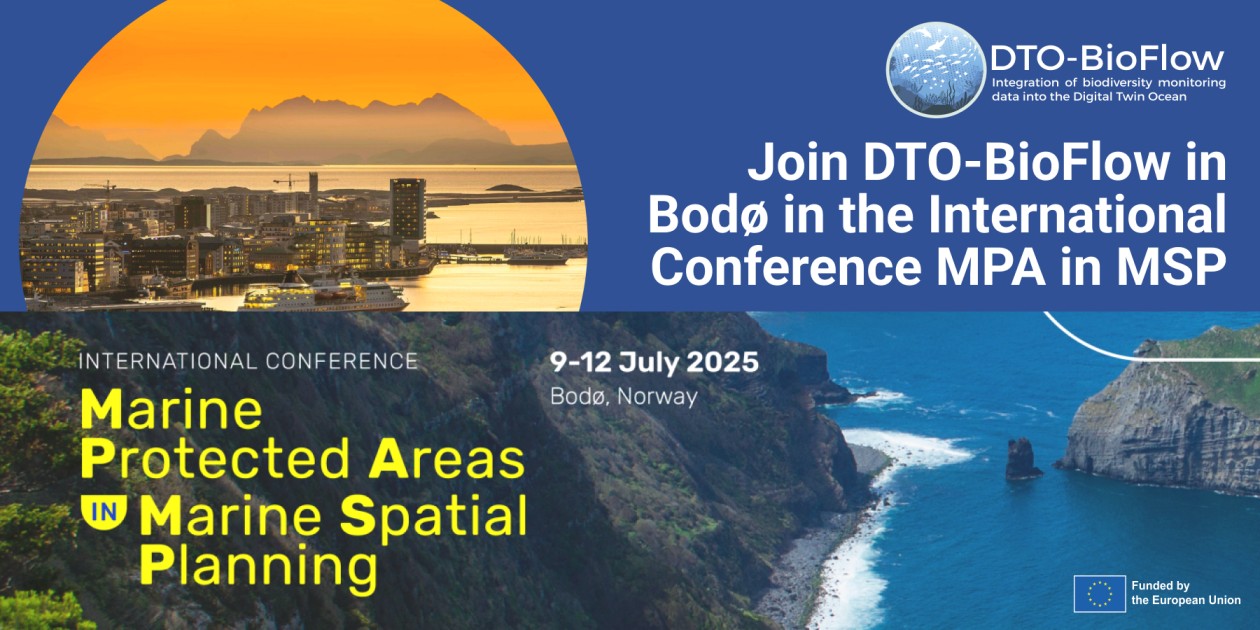 DTO-BioFlow
Integration of biodiversity monitoring data into the Digital Twin Ocean

Join DTO-BioFlow in Bodø in the International Conference MPA in MSP

INTERNATIONAL CONFERENCE
Marine Protected Areas IN Marine Spatial Planning

9-12 July 2025
Bodø, Norway

Funded by the European Union